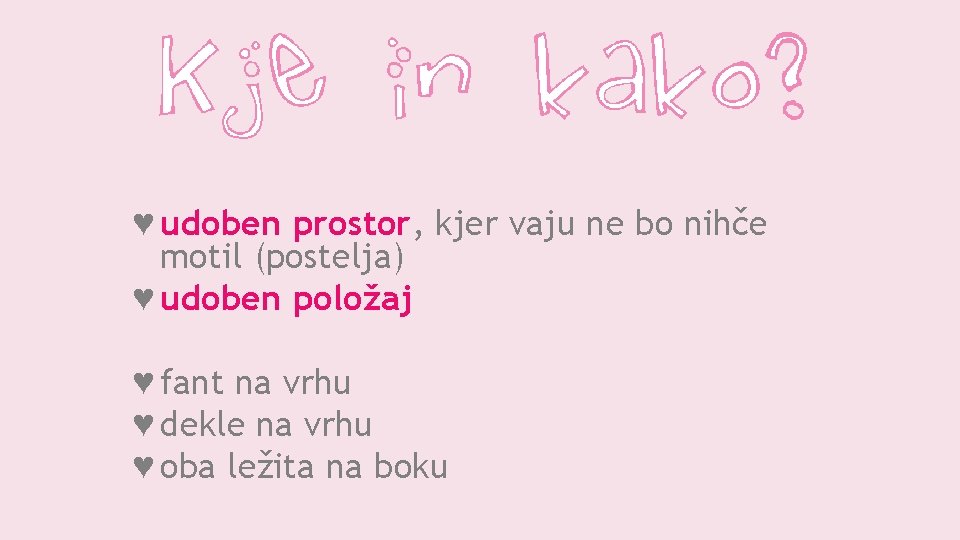 Kje in kako?

♥ udoben prostor, kjer vaju ne bo nihče motil (postelja)
♥ udoben položaj

♥ fant na vrhu
♥ dekle na vrhu
♥ oba ležita na boku